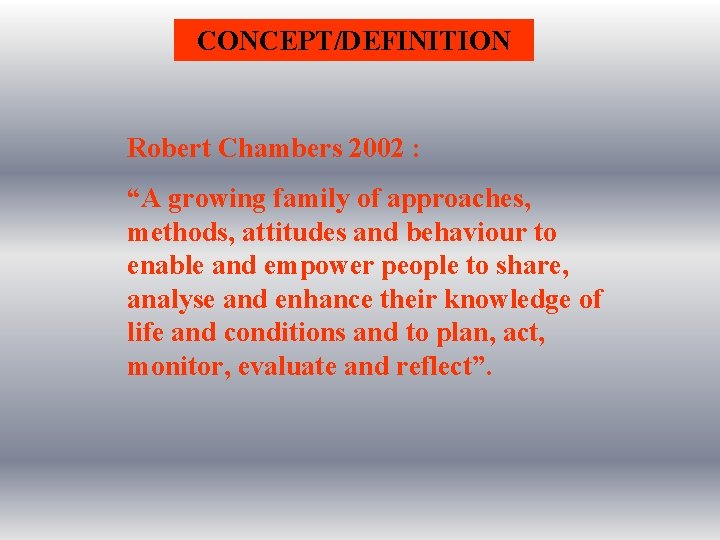 CONCEPT/DEFINITION

Robert Chambers 2002 :

“A growing family of approaches, methods, attitudes and behaviour to enable and empower people to share, analyse and enhance their knowledge of life and conditions and to plan, act, monitor, evaluate and reflect”.